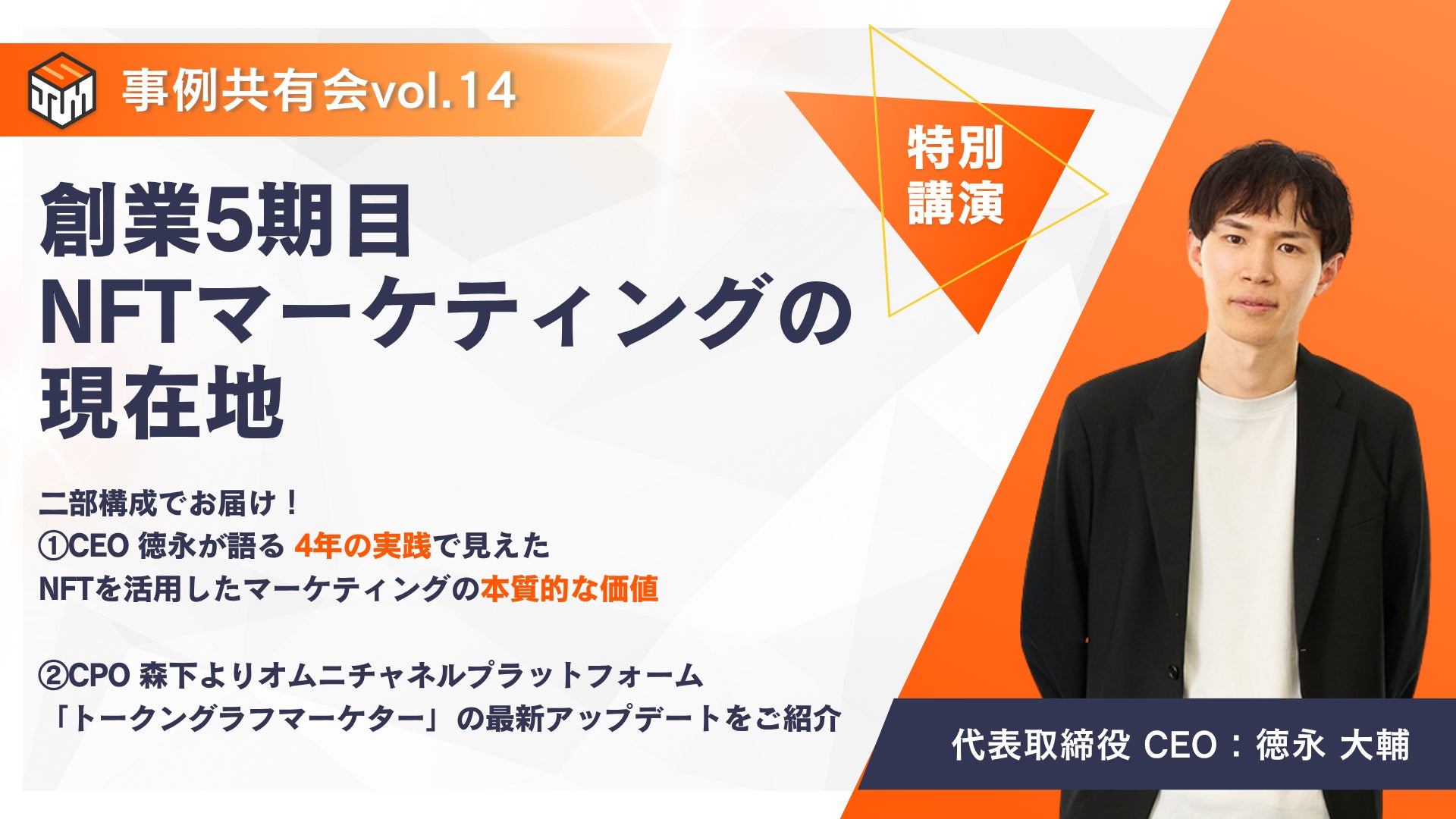 事例共有会vol.14

特別講演

創業5期目
NFTマーケティングの
現在地

二部構成でお届け！
①CEO 徳永が語る 4年の実践で見えた
NFTを活用したマーケティングの本質的な価値

②CPO 森下よりオムニチャネルプラットフォーム
「トークングラフマーケター」の最新アップデートをご紹介

代表取締役 CEO：徳永 大輔